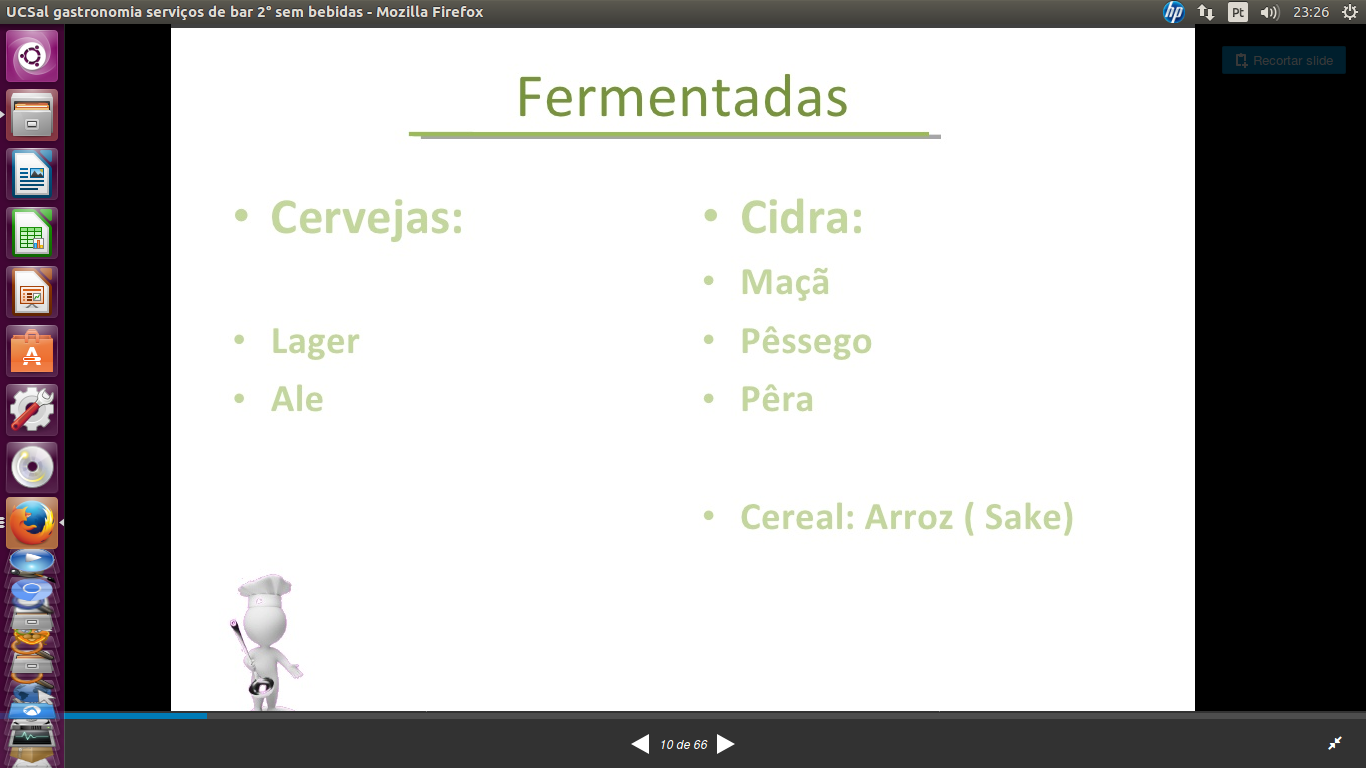 UCSal gastronomia serviços de bar 2° sem bebidas - Mozilla Firefox

Pt 23:26

Recortar slide

Fermentadas

• Cervejas:

• Lager
• Ale

• Cidra:
• Maçã
• Pêssego
• Pêra

• Cereal: Arroz ( Sake)

10 de 66